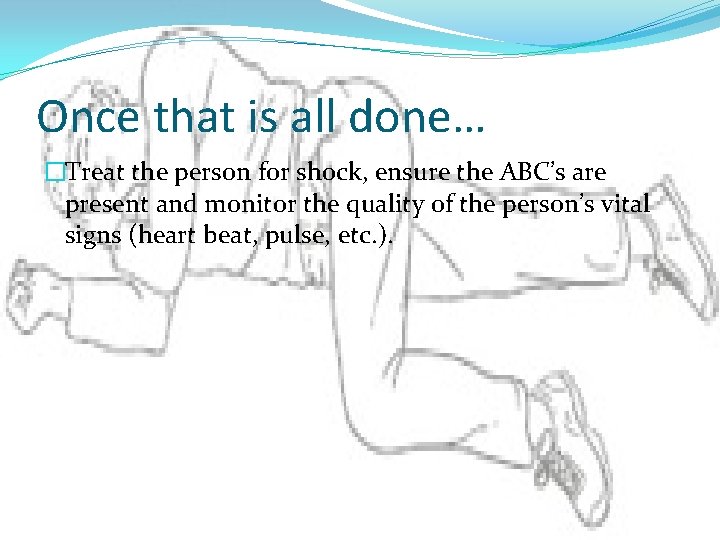 Once that is all done…

Treat the person for shock, ensure the ABC’s are present and monitor the quality of the person’s vital signs (heart beat, pulse, etc.).